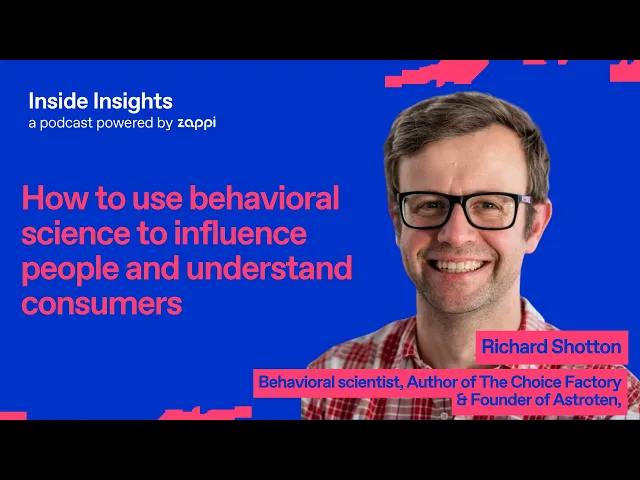 Inside Insights
a podcast powered by zappi

How to use behavioral science to influence people and understand consumers

Richard Shotton

Behavioral scientist, Author of The Choice Factory & Founder of Astroten,